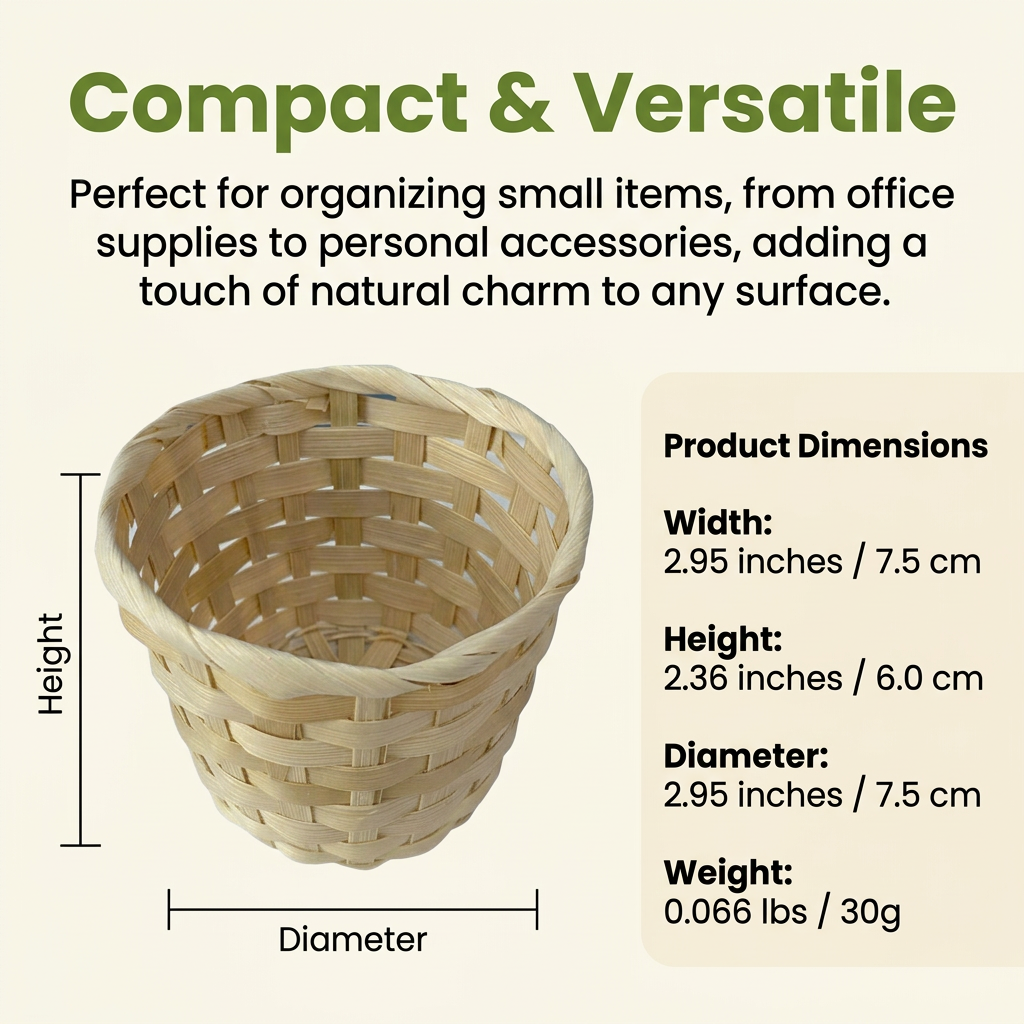 Compact & Versatile

Perfect for organizing small items, from office supplies to personal accessories, adding a touch of natural charm to any surface.

Height

Diameter

Product Dimensions

Width:
2.95 inches / 7.5 cm

Height:
2.36 inches / 6.0 cm

Diameter:
2.95 inches / 7.5 cm

Weight:
0.066 lbs / 30g